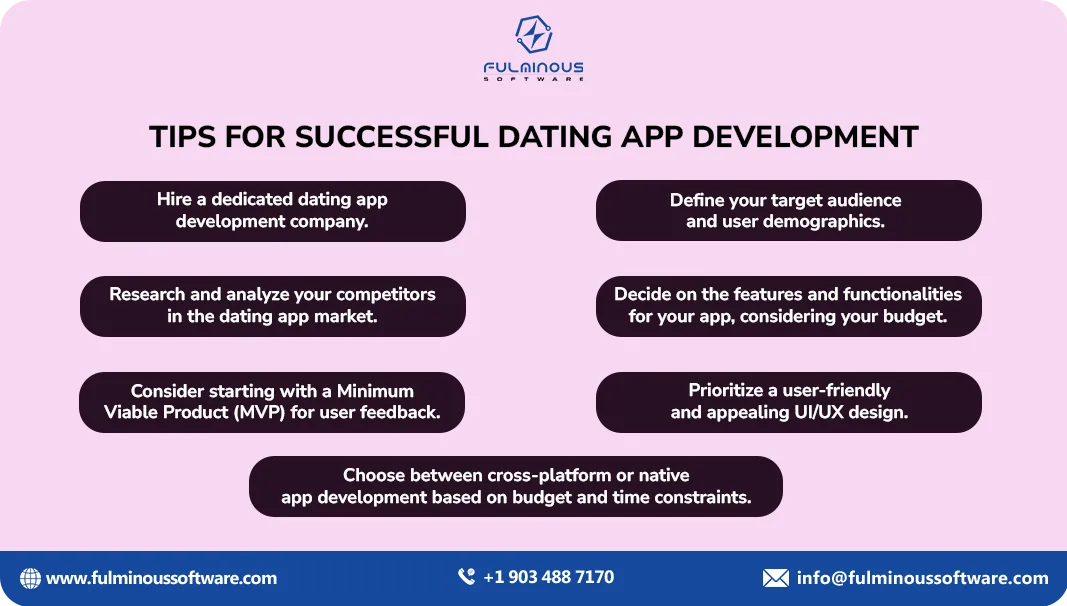 FULMINOUS
SOFTWARE

TIPS FOR SUCCESSFUL DATING APP DEVELOPMENT

Hire a dedicated dating app development company.

Define your target audience and user demographics.

Research and analyze your competitors in the dating app market.

Decide on the features and functionalities for your app, considering your budget.

Consider starting with a Minimum Viable Product (MVP) for user feedback.

Prioritize a user-friendly and appealing UI/UX design.

Choose between cross-platform or native app development based on budget and time constraints.

www.fulminoussoftware.com

+1 903 488 7170

info@fulminoussoftware.com